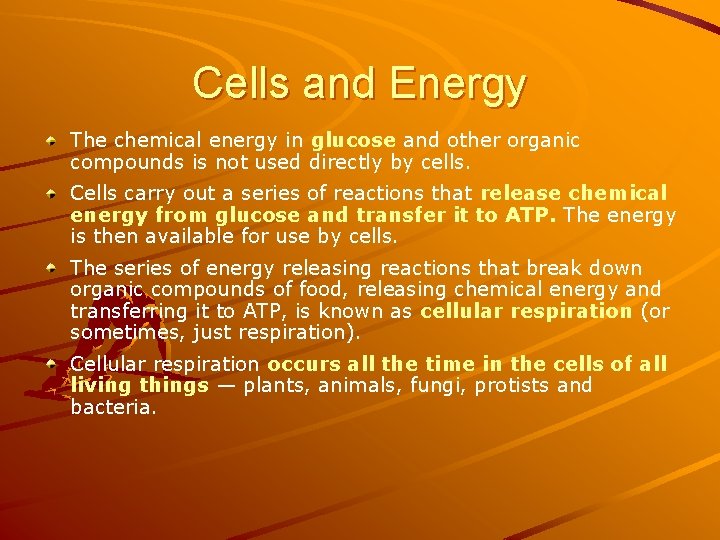 Cells and Energy

The chemical energy in glucose and other organic compounds is not used directly by cells.

Cells carry out a series of reactions that release chemical energy from glucose and transfer it to ATP. The energy is then available for use by cells.

The series of energy releasing reactions that break down organic compounds of food, releasing chemical energy and transferring it to ATP, is known as cellular respiration (or sometimes, just respiration).

Cellular respiration occurs all the time in the cells of all living things — plants, animals, fungi, protists and bacteria.